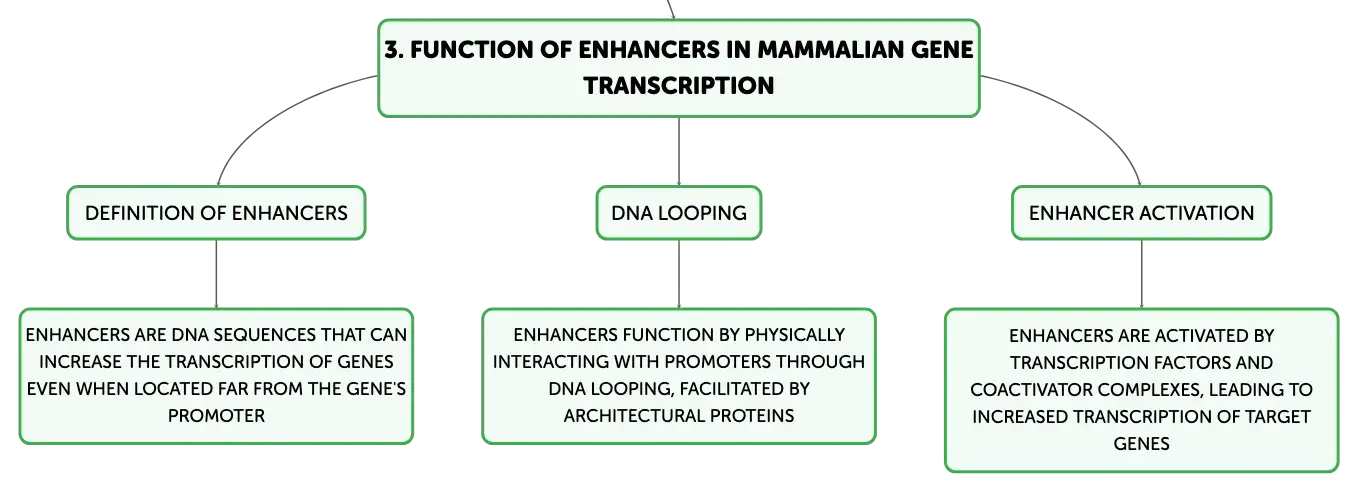 3. FUNCTION OF ENHANCERS IN MAMMALIAN GENE TRANSCRIPTION

DEFINITION OF ENHANCERS

ENHANCERS ARE DNA SEQUENCES THAT CAN INCREASE THE TRANSCRIPTION OF GENES EVEN WHEN LOCATED FAR FROM THE GENE'S PROMOTER

DNA LOOPING

ENHANCERS FUNCTION BY PHYSICALLY INTERACTING WITH PROMOTERS THROUGH DNA LOOPING, FACILITATED BY ARCHITECTURAL PROTEINS

ENHANCER ACTIVATION

ENHANCERS ARE ACTIVATED BY TRANSCRIPTION FACTORS AND COACTIVATOR COMPLEXES, LEADING TO INCREASED TRANSCRIPTION OF TARGET GENES